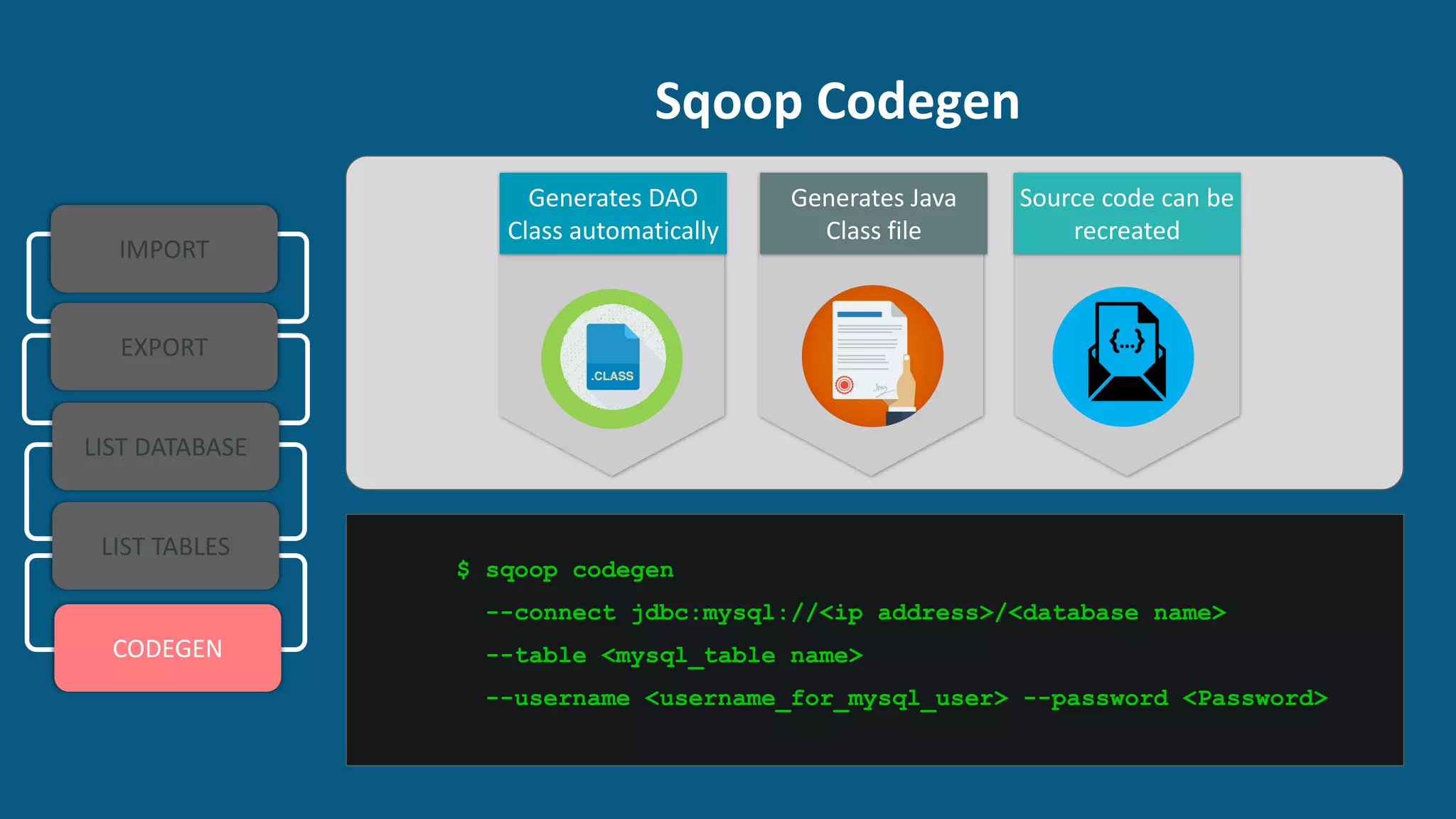 Sqoop Codegen

IMPORT

EXPORT

LIST DATABASE

LIST TABLES

CODEGEN

Generates DAO Class automatically

.CLASS

Generates Java Class file

Source code can be recreated

{...}

$ sqoop codegen
--connect jdbc:mysql://<ip address>/<database name>
--table <mysql_table name>
--username <username_for_mysql_user> --password <Password>